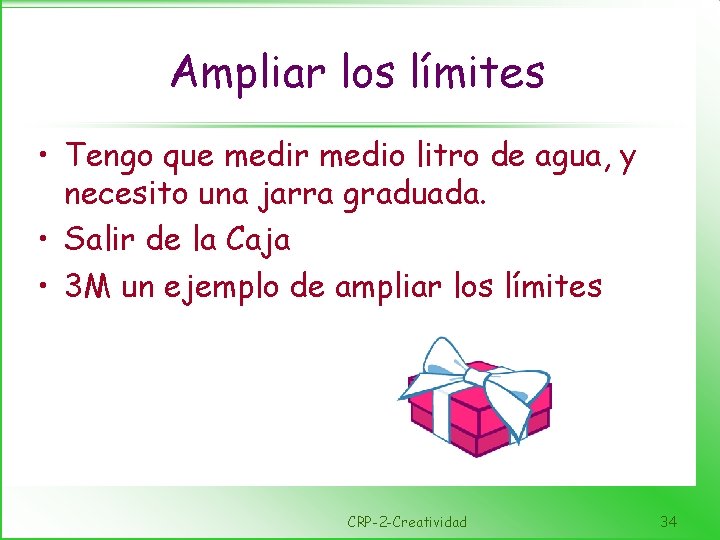 Ampliar los límites

• Tengo que medir medio litro de agua, y necesito una jarra graduada.
• Salir de la Caja
• 3M un ejemplo de ampliar los límites

CRP-2-Creatividad

34